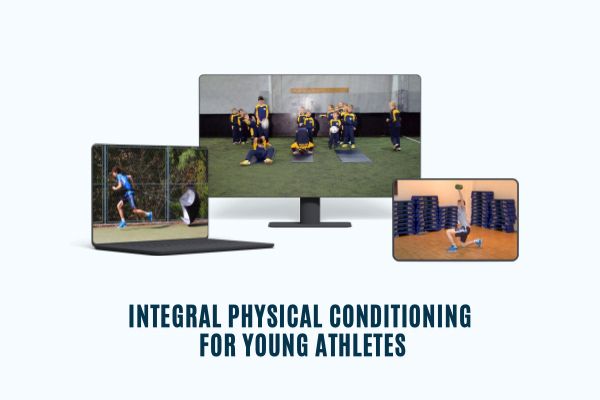 INTEGRAL PHYSICAL CONDITIONING FOR YOUNG ATHLETES